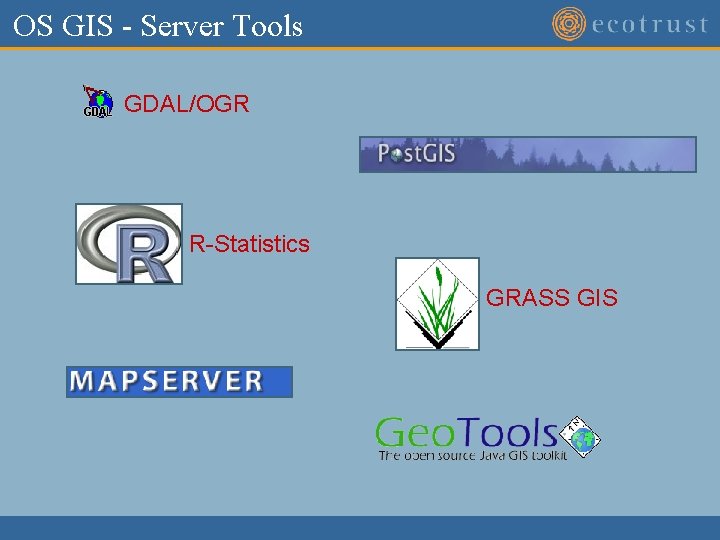 OS GIS - Server Tools

ecotrust

GDAL

GDAL/OGR

PostGIS

R

R-Statistics

GRASS GIS

MAPSERVER

GeoTools

The open source Java GIS toolkit